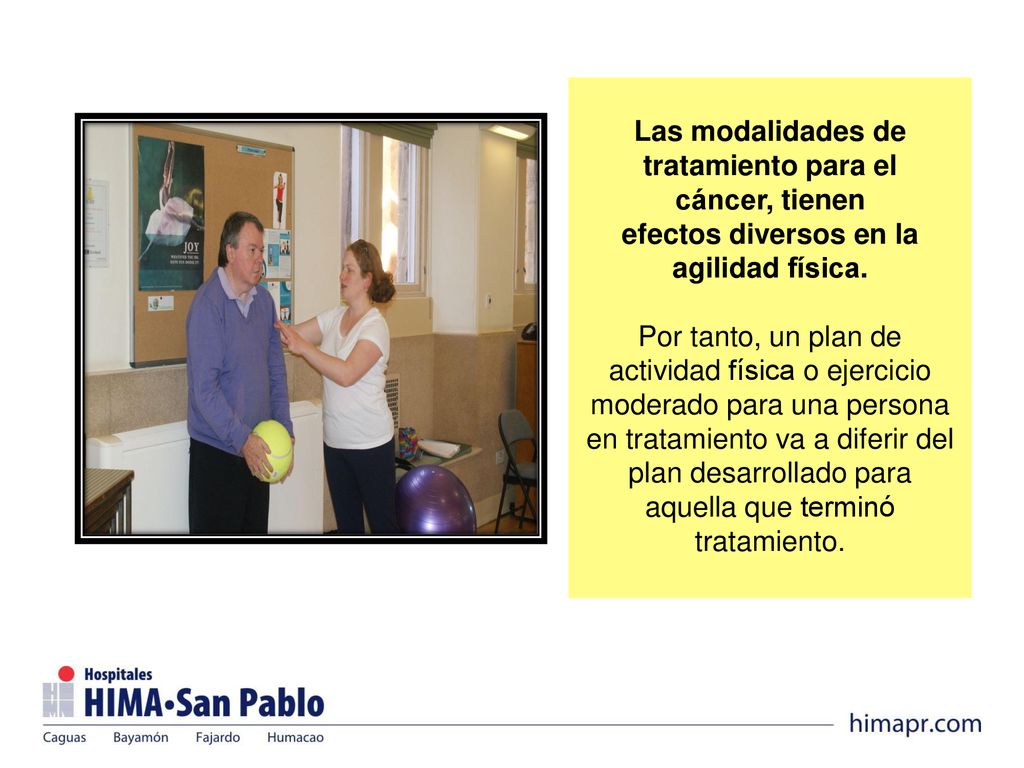 JOY

Las modalidades de tratamiento para el cáncer, tienen efectos diversos en la agilidad física.

Por tanto, un plan de actividad física o ejercicio moderado para una persona en tratamiento va a diferir del plan desarrollado para aquella que terminó tratamiento.

Hospitales
HIMA•San Pablo
Caguas Bayamón Fajardo Humacao

himapr.com